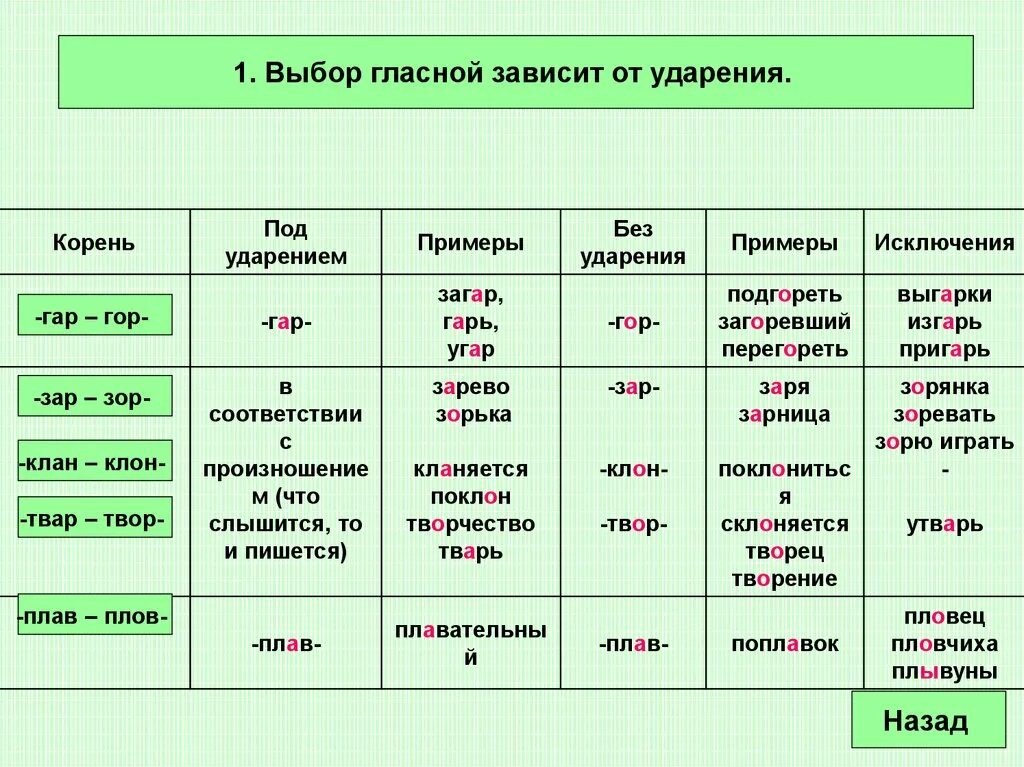 1. Выбор гласной зависит от ударения.

| Корень | Под ударением | Примеры | Без ударения | Примеры | Исключения |
|---|---|---|---|---|---|
| -гар – гор- | -гар- | загар, гарь, угар | -гор- | подгореть загоревший перегореть | выгарки изгарь пригарь |
| -зар – зор- -клан – клон- -твар – твор- | в соответствии с произношением (что слышится, то и пишется) | зарево зорька кланяется поклон творчество тварь | -зар- -клон- -твор- | заря зарница поклониться склоняется творец творение | зорянка зоревать зорю играть - утварь |
| -плав – плов- | -плав- | плавательный | -плав- | поплавок | пловец пловчиха плывуны |

Назад